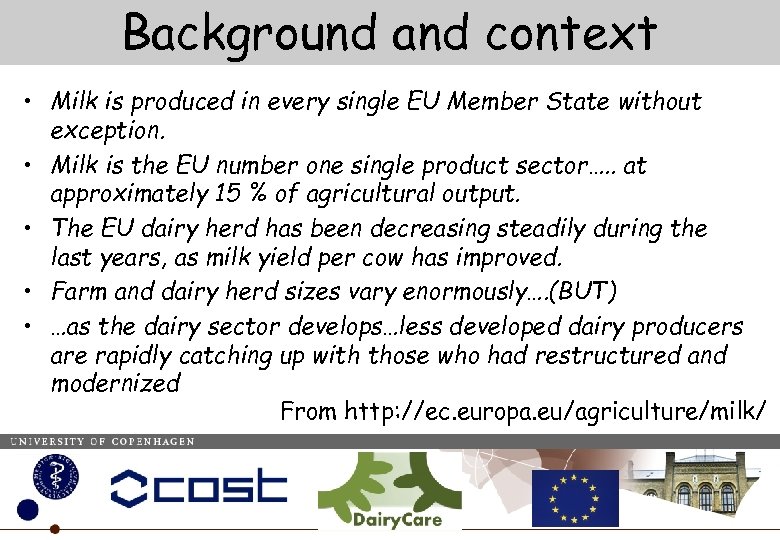 Background and context

• Milk is produced in every single EU Member State without exception.
• Milk is the EU number one single product sector….. at approximately 15 % of agricultural output.
• The EU dairy herd has been decreasing steadily during the last years, as milk yield per cow has improved.
• Farm and dairy herd sizes vary enormously….(BUT)
• …as the dairy sector develops…less developed dairy producers are rapidly catching up with those who had restructured and modernized

From http://ec.europa.eu/agriculture/milk/

UNIVERSITY OF COPENHAGEN

cost

DairyCare